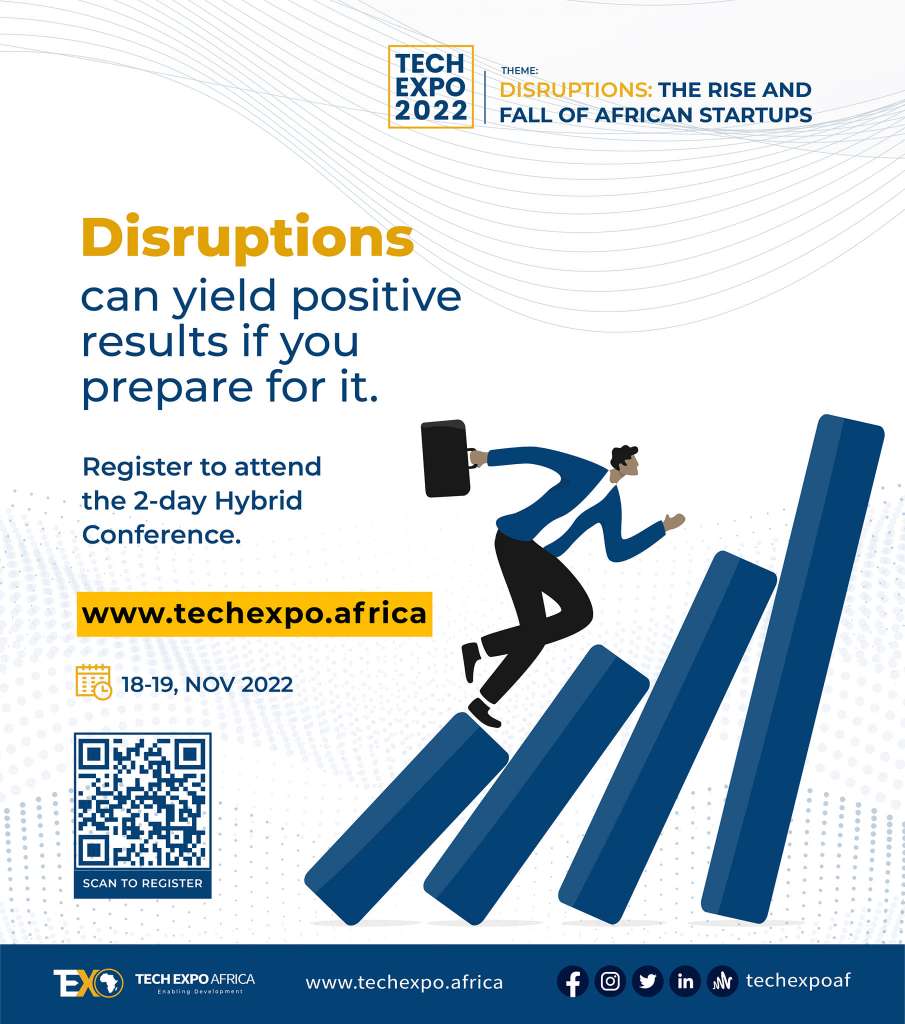 TECH EXPO 2022

THEME:
DISRUPTIONS: THE RISE AND FALL OF AFRICAN STARTUPS

Disruptions can yield positive results if you prepare for it.

Register to attend the 2-day Hybrid Conference.

www.techexpo.africa

18-19, NOV 2022

SCAN TO REGISTER

TEXO TECH EXPO AFRICA
Enabling Development

www.techexpo.africa

techexpoaf